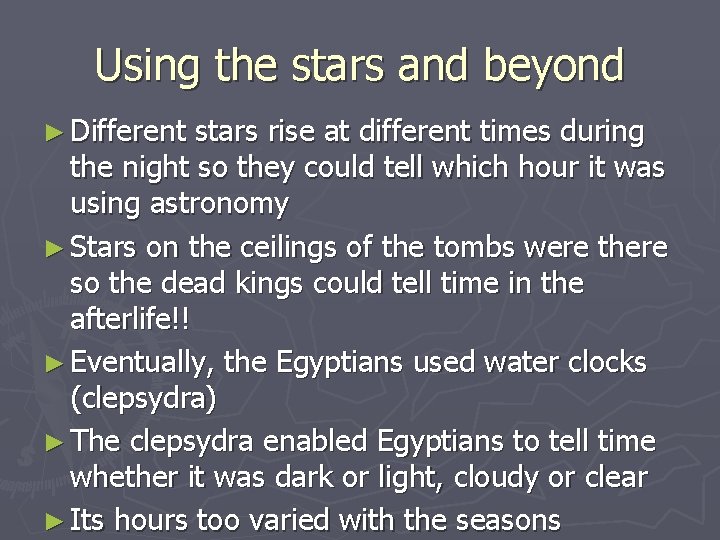 Using the stars and beyond

► Different stars rise at different times during the night so they could tell which hour it was using astronomy

► Stars on the ceilings of the tombs were there so the dead kings could tell time in the afterlife!!

► Eventually, the Egyptians used water clocks (clepsydra)

► The clepsydra enabled Egyptians to tell time whether it was dark or light, cloudy or clear

► Its hours too varied with the seasons